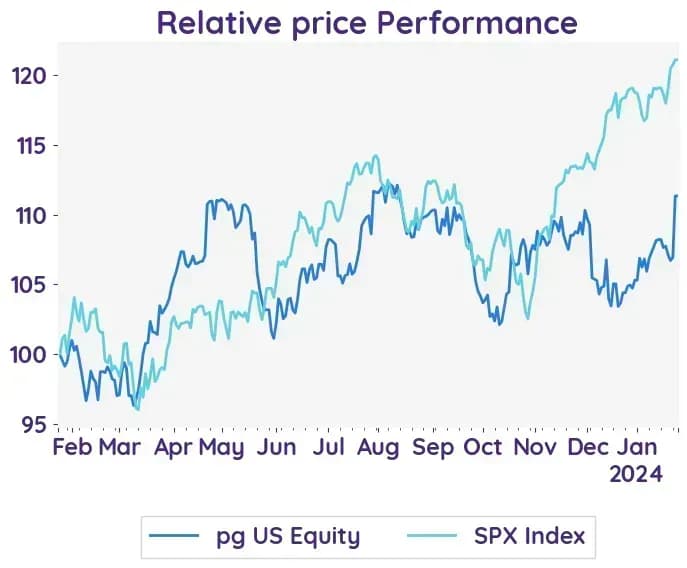 Relative price Performance

120
115
110
105
100
95

Feb Mar Apr May Jun Jul Aug Sep Oct Nov Dec Jan
2024

pg US Equity
SPX Index